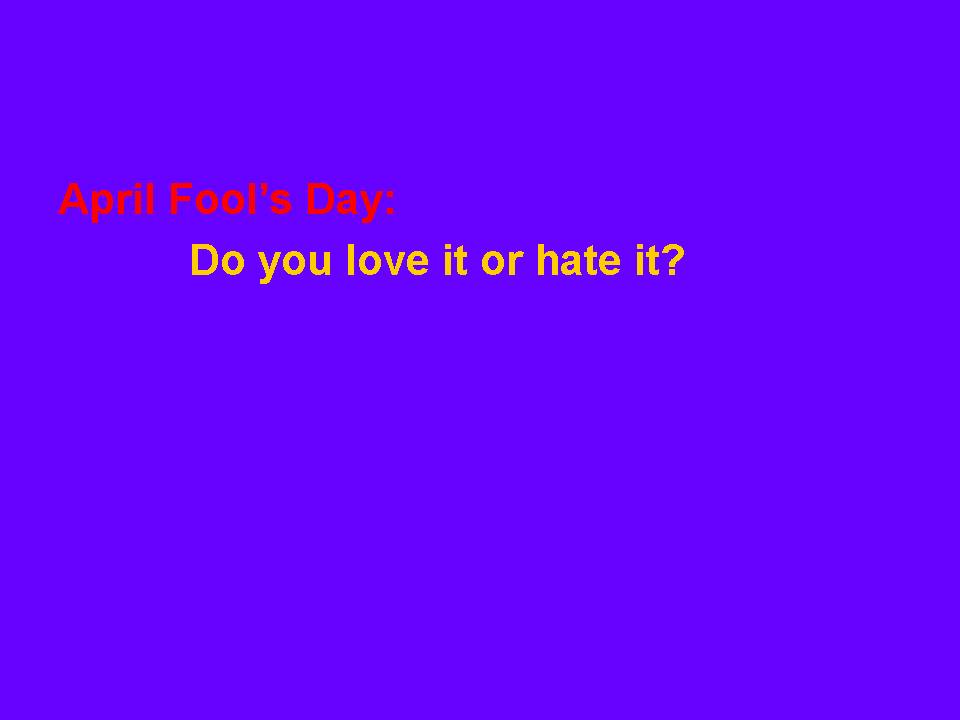 April Fool’s Day:

Do you love it or hate it?